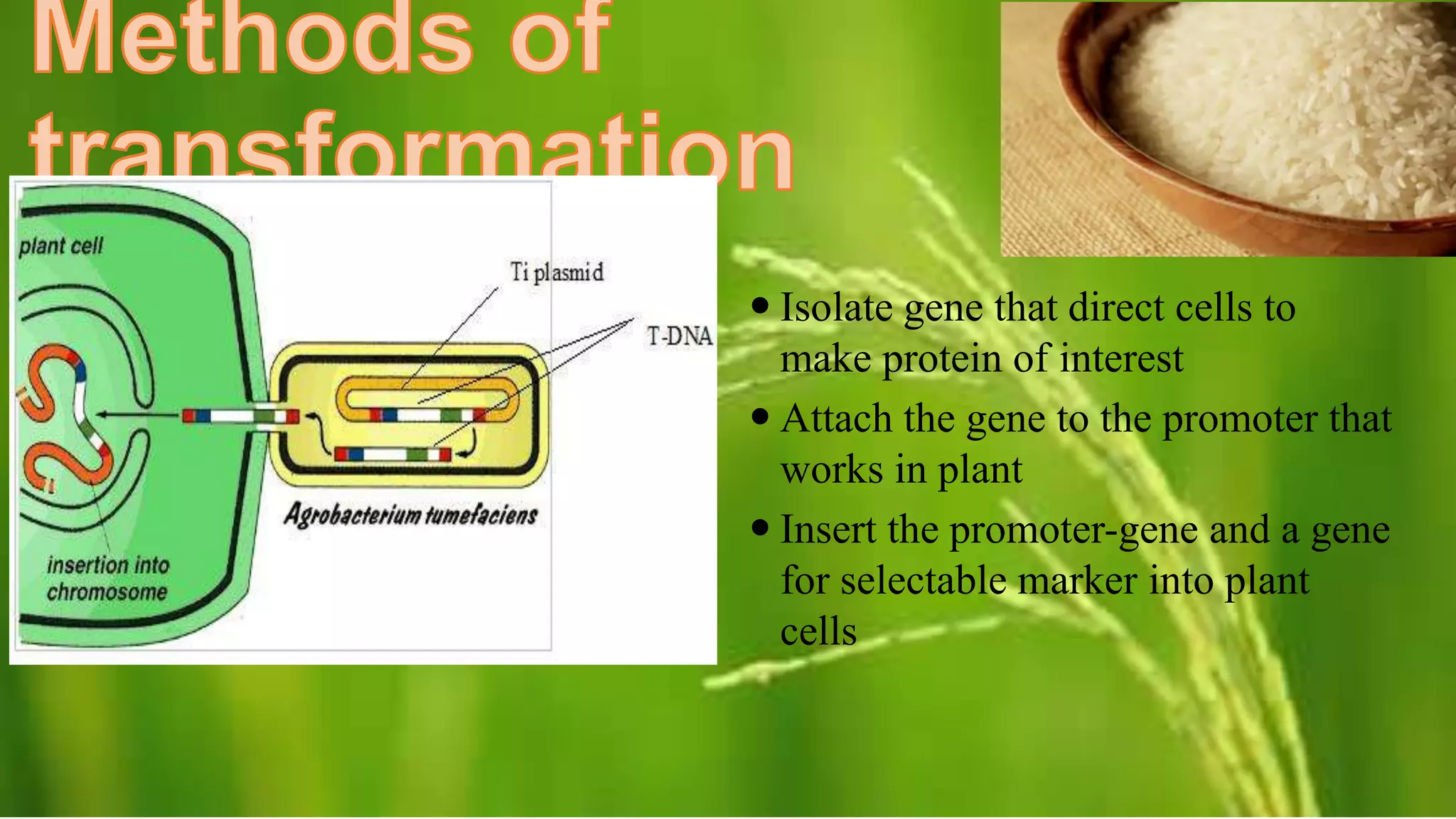 Methods of transformation

plant cell

Ti plasmid

T-DNA

Agrobacterium tumefaciens

insertion into chromosome

• Isolate gene that direct cells to make protein of interest
• Attach the gene to the promoter that works in plant
• Insert the promoter-gene and a gene for selectable marker into plant cells